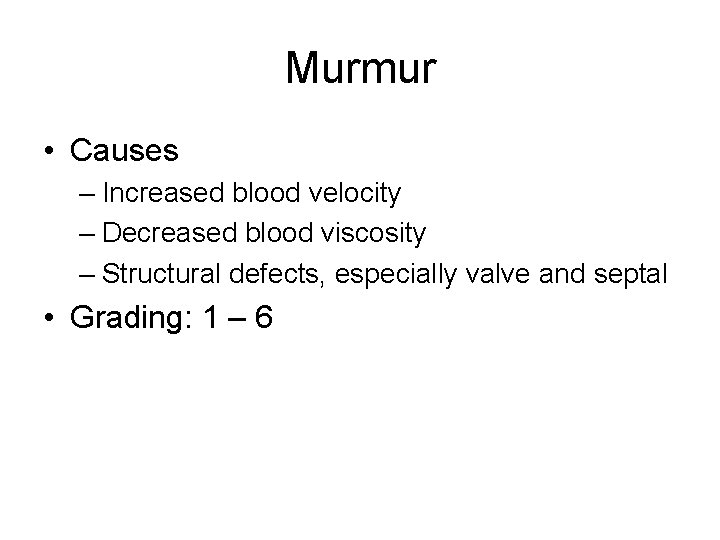 Murmur

• Causes
– Increased blood velocity
– Decreased blood viscosity
– Structural defects, especially valve and septal
• Grading: 1 – 6